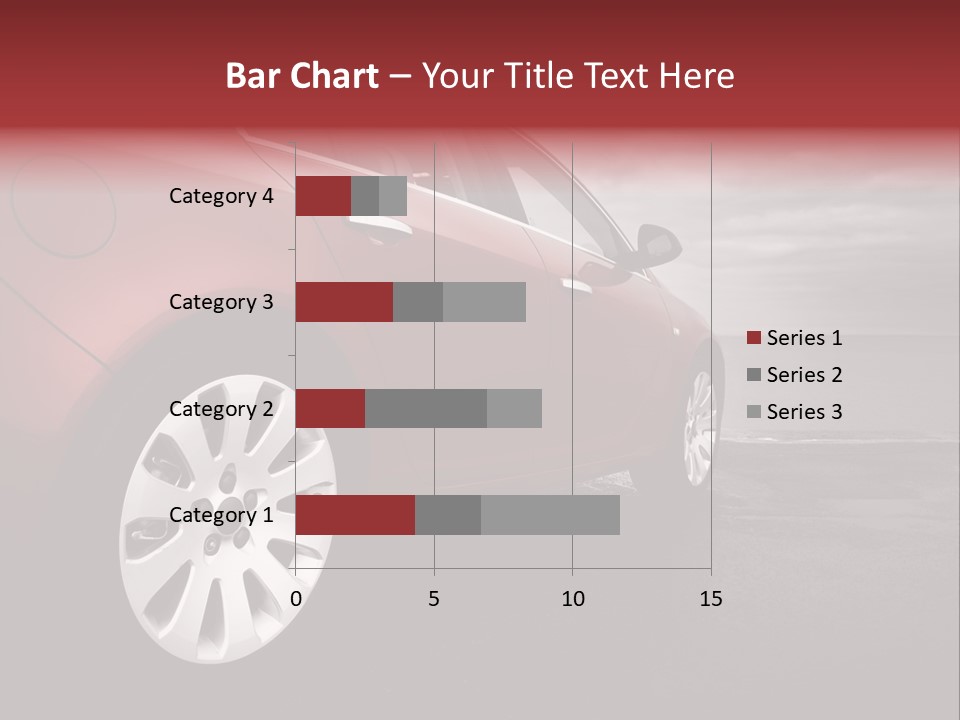 Bar Chart – Your Title Text Here

Category 4
Category 3
Category 2
Category 1

0
5
10
15

Series 1
Series 2
Series 3